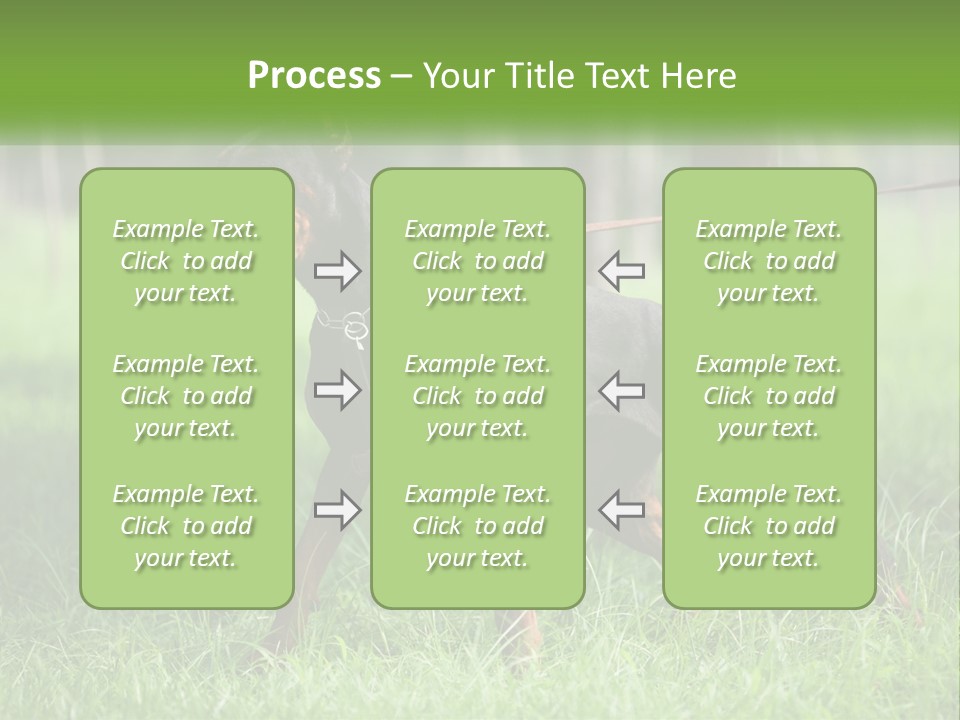 Process – Your Title Text Here

Example Text. Click to add your text.

Example Text. Click to add your text.

Example Text. Click to add your text.

Example Text. Click to add your text.

Example Text. Click to add your text.

Example Text. Click to add your text.

Example Text. Click to add your text.

Example Text. Click to add your text.

Example Text. Click to add your text.